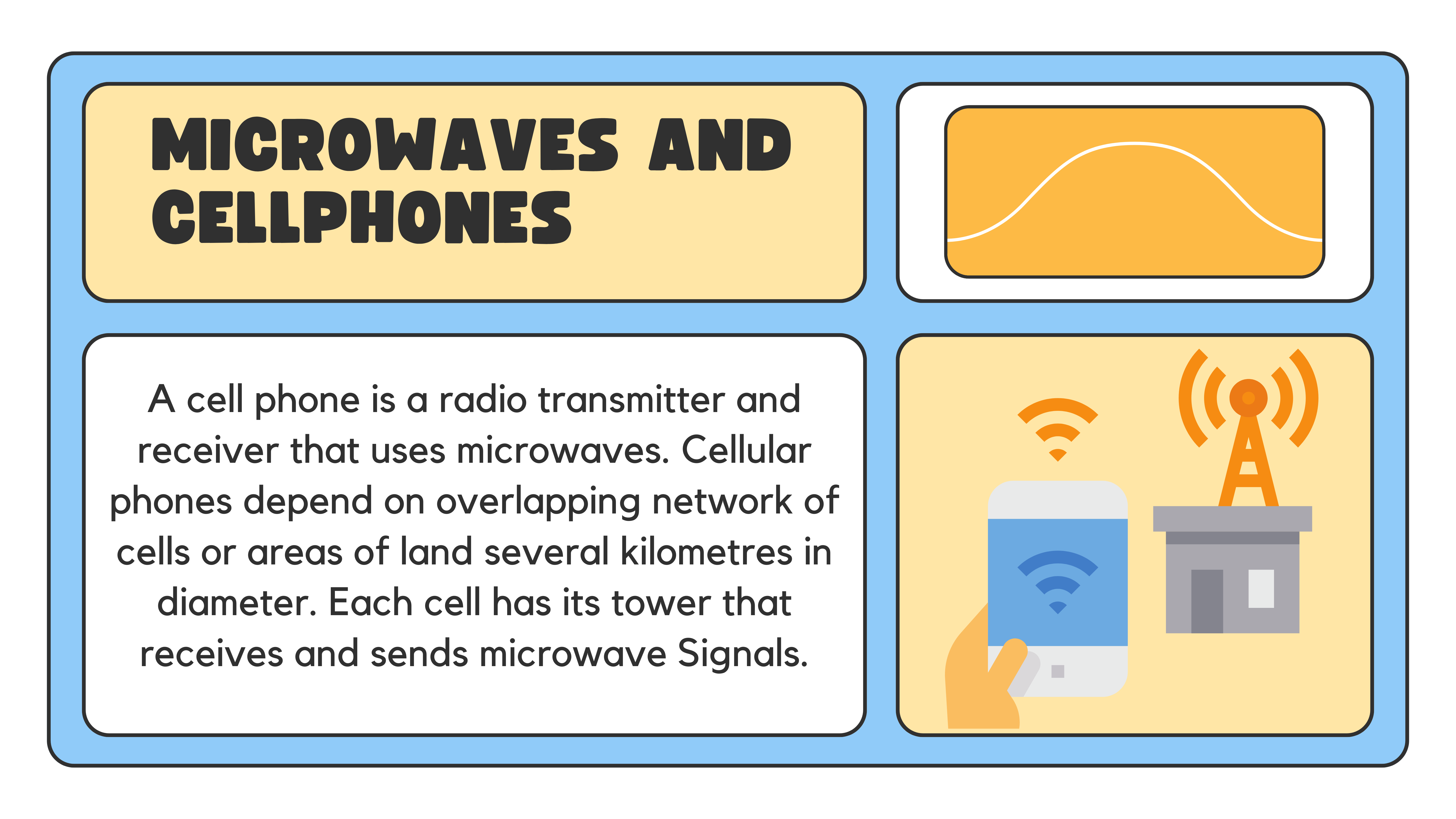 MICROWAVES AND CELLPHONES

A cell phone is a radio transmitter and receiver that uses microwaves. Cellular phones depend on overlapping network of cells or areas of land several kilometres in diameter. Each cell has its tower that receives and sends microwave Signals.